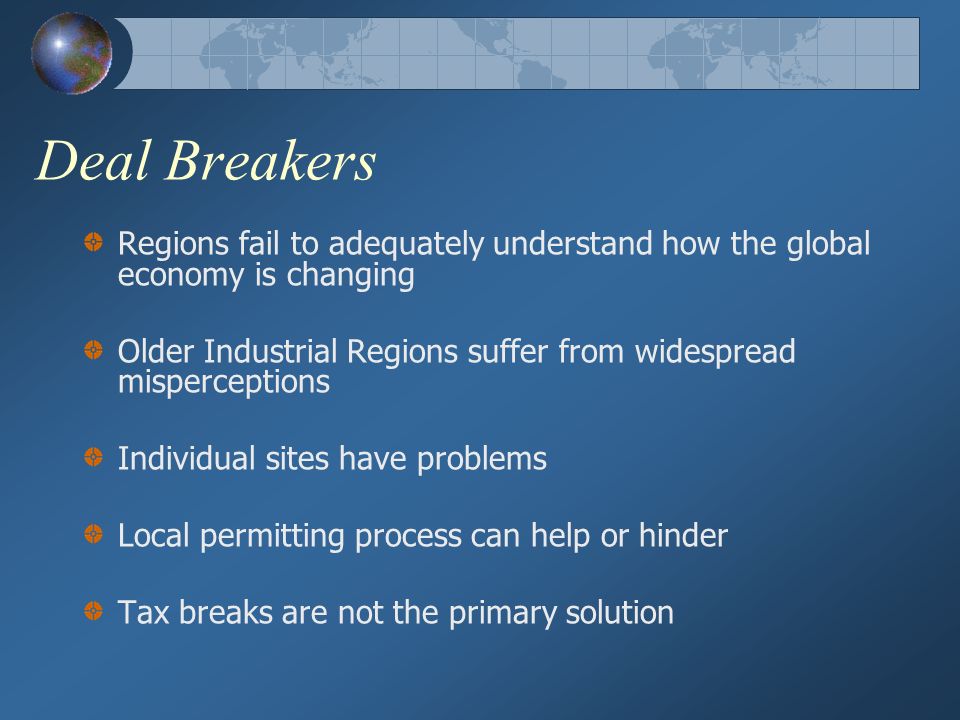 Deal Breakers

Regions fail to adequately understand how the global economy is changing

Older Industrial Regions suffer from widespread misperceptions

Individual sites have problems

Local permitting process can help or hinder

Tax breaks are not the primary solution